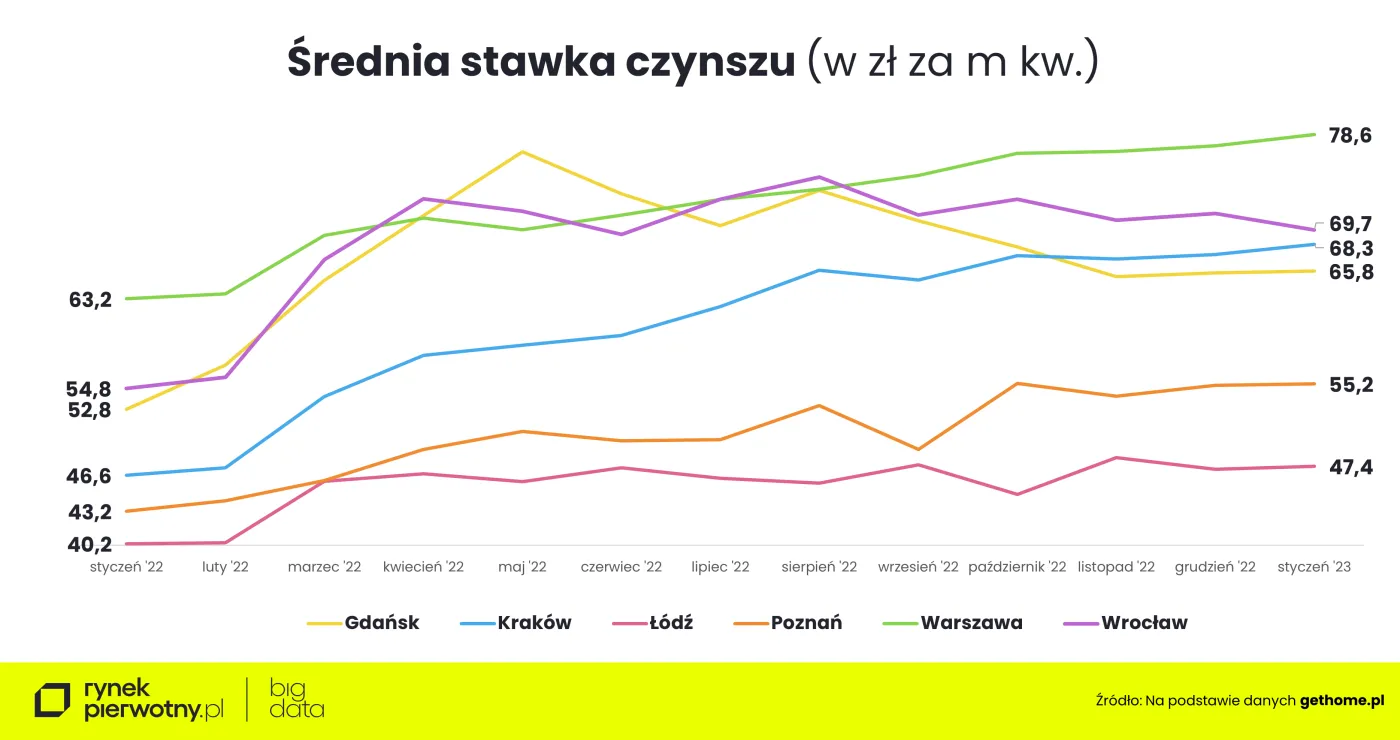 Średnia stawka czynszu (w zł za m kw.)

63,2
54,8
52,8
46,6
43,2
40,2

78,6
69,7
68,3
65,8
55,2
47,4

styczeń '22 luty '22 marzec '22 kwiecień '22 maj '22 czerwiec '22 lipiec '22 sierpień '22 wrzesień '22 październik '22 listopad '22 grudzień '22 styczeń '23

Gdańsk Kraków Łódź Poznań Warszawa Wrocław

rynek pierwotny.pl big data

Źródło: Na podstawie danych gethome.pl